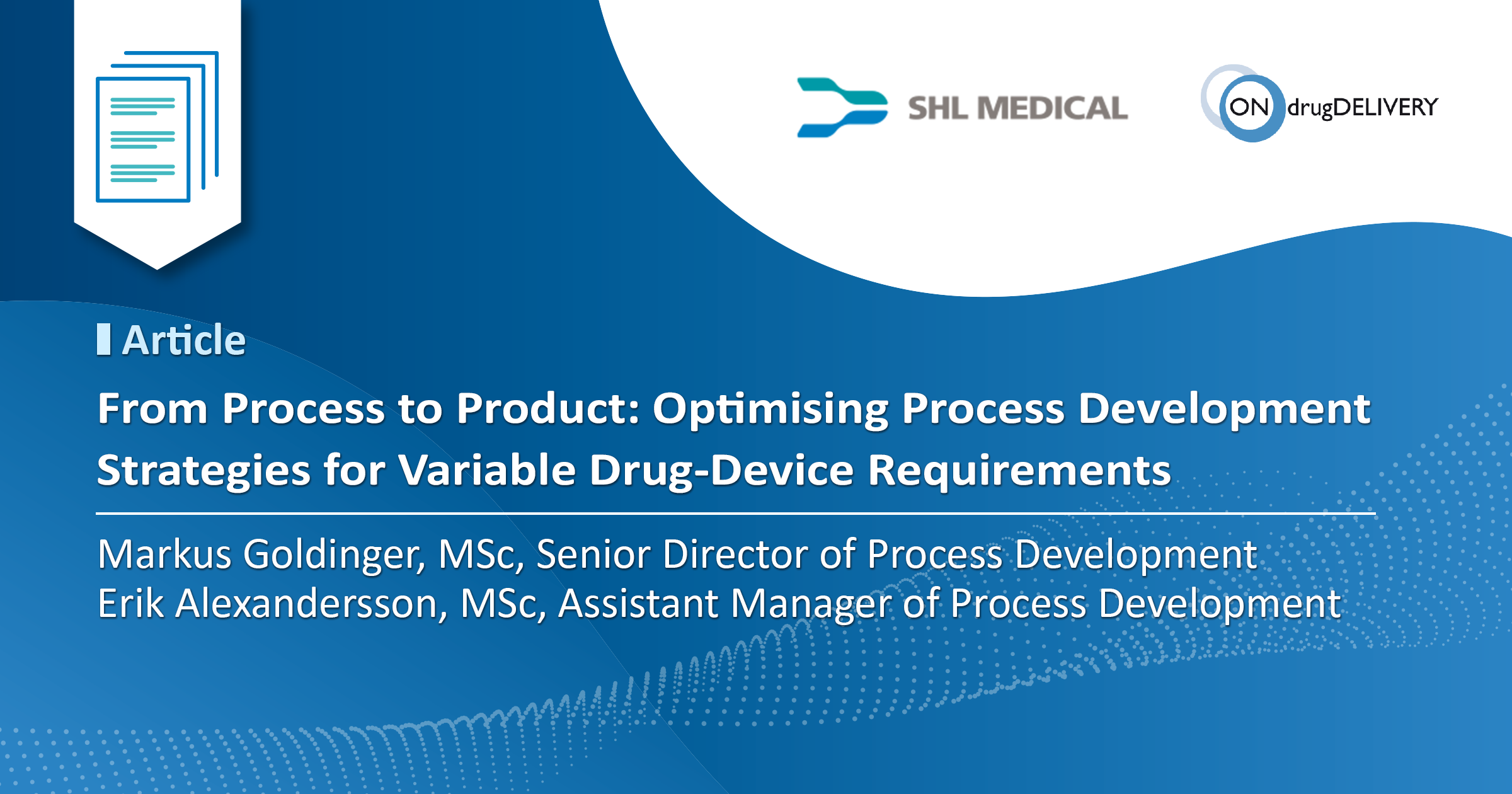 SHL MEDICAL

ON drugDELIVERY

Article

From Process to Product: Optimising Process Development Strategies for Variable Drug-Device Requirements

Markus Goldinger, MSc, Senior Director of Process Development
Erik Alexandersson, MSc, Assistant Manager of Process Development